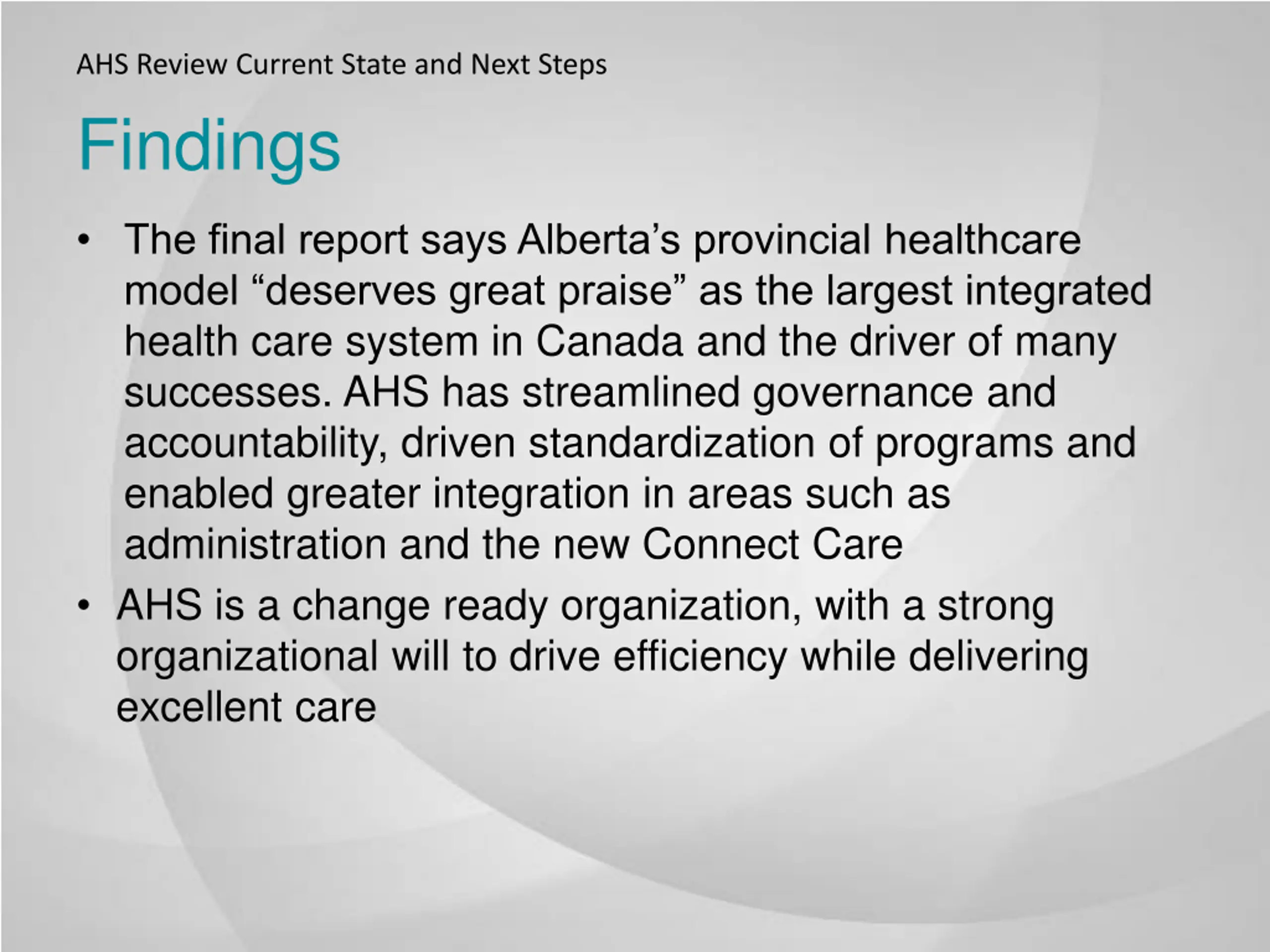 AHS Review Current State and Next Steps

Findings

• The final report says Alberta’s provincial healthcare model “deserves great praise” as the largest integrated health care system in Canada and the driver of many successes. AHS has streamlined governance and accountability, driven standardization of programs and enabled greater integration in areas such as administration and the new Connect Care

• AHS is a change ready organization, with a strong organizational will to drive efficiency while delivering excellent care